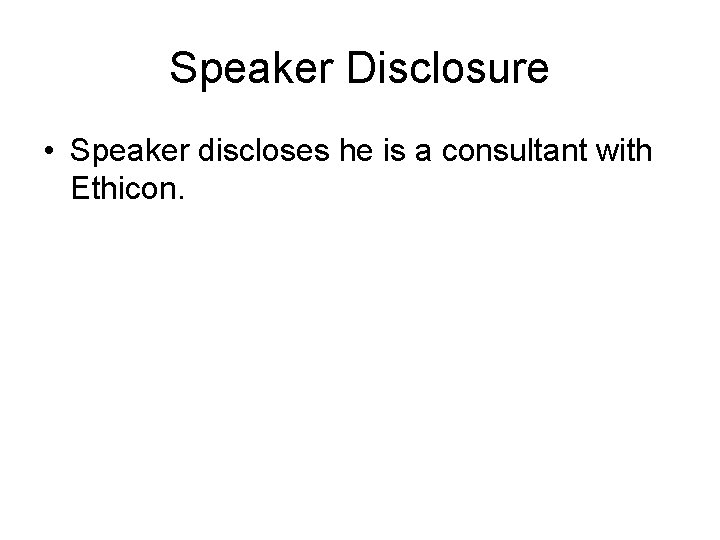 Speaker Disclosure

• Speaker discloses he is a consultant with Ethicon.